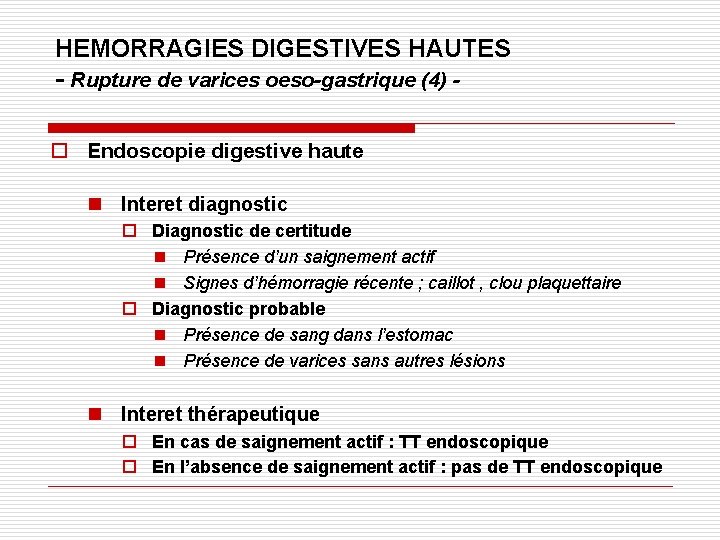 HEMORRAGIES DIGESTIVES HAUTES
- Rupture de varices oeso-gastrique (4) -

Endoscopie digestive haute

Interet diagnostic

Diagnostic de certitude

Présence d'un saignement actif

Signes d'hémorragie récente ; caillot , clou plaquettaire

Diagnostic probable

Présence de sang dans l'estomac

Présence de varices sans autres lésions

Interet thérapeutique

En cas de saignement actif : TT endoscopique

En l'absence de saignement actif : pas de TT endoscopique